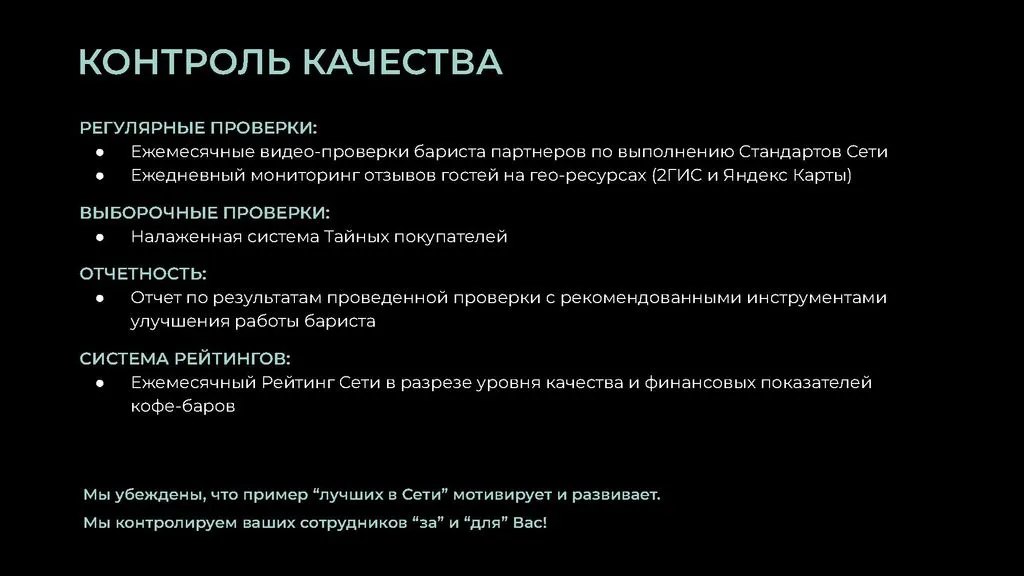 КОНТРОЛЬ КАЧЕСТВА

РЕГУЛЯРНЫЕ ПРОВЕРКИ:
● Ежемесячные видео-проверки бариста партнеров по выполнению Стандартов Сети
● Ежедневный мониторинг отзывов гостей на гео-ресурсах (2ГИС и Яндекс Карты)

ВЫБОРОЧНЫЕ ПРОВЕРКИ:
● Налаженная система Тайных покупателей

ОТЧЕТНОСТЬ:
● Отчет по результатам проведенной проверки с рекомендованными инструментами улучшения работы бариста

СИСТЕМА РЕЙТИНГОВ:
● Ежемесячный Рейтинг Сети в разрезе уровня качества и финансовых показателей кофе-баров

Мы убеждены, что пример “лучших в Сети” мотивирует и развивает.

Мы контролируем ваших сотрудников “за” и “для” Вас!